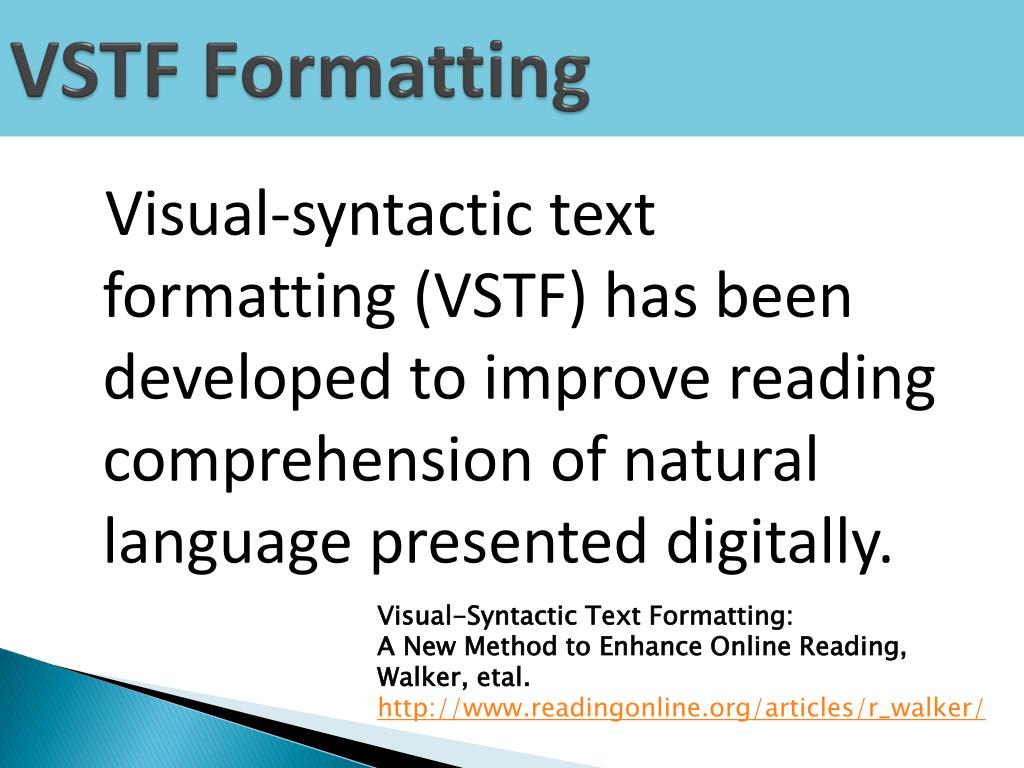 VSTF Formatting

Visual-syntactic text formatting (VSTF) has been developed to improve reading comprehension of natural language presented digitally.

Visual-Syntactic Text Formatting:
A New Method to Enhance Online Reading,
Walker, etal.
http://www.readingonline.org/articles/r_walker/